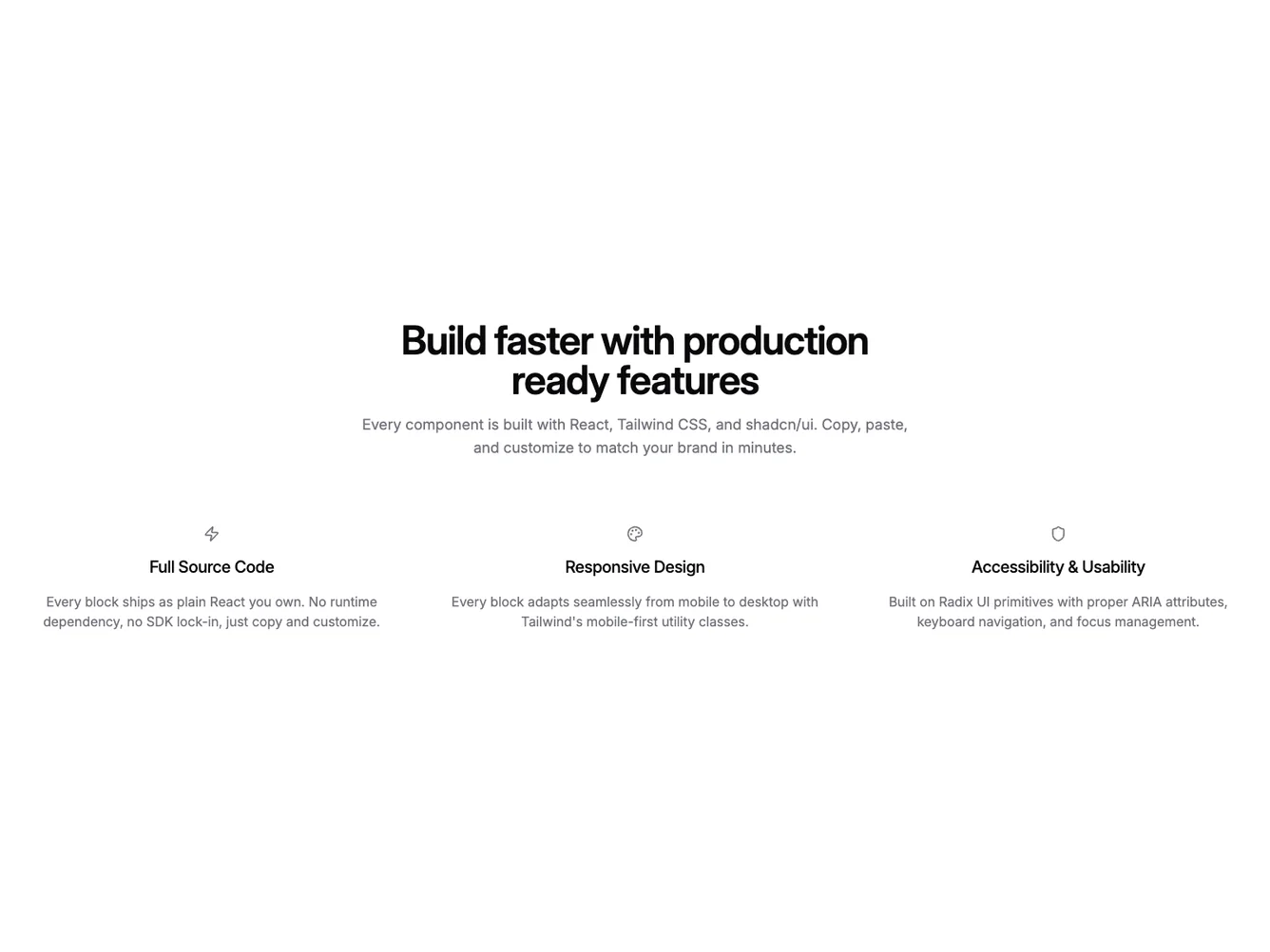 Build faster with production ready features

Every component is built with React, Tailwind CSS, and shadcn/ui. Copy, paste, and customize to match your brand in minutes.

Full Source Code

Every block ships as plain React you own. No runtime dependency, no SDK lock-in, just copy and customize.

Responsive Design

Every block adapts seamlessly from mobile to desktop with Tailwind's mobile-first utility classes.

Accessibility & Usability

Built on Radix UI primitives with proper ARIA attributes, keyboard navigation, and focus management.